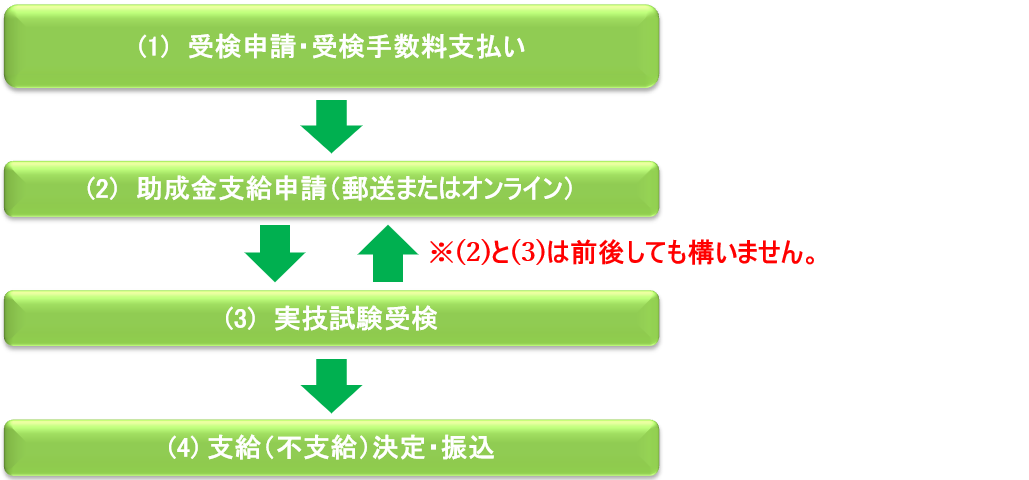 (1) 受検申請・受検手数料支払い

(2) 助成金支給申請（郵送またはオンライン）

※(2)と(3)は前後しても構いません。

(3) 実技試験受検

(4) 支給（不支給）決定・振込